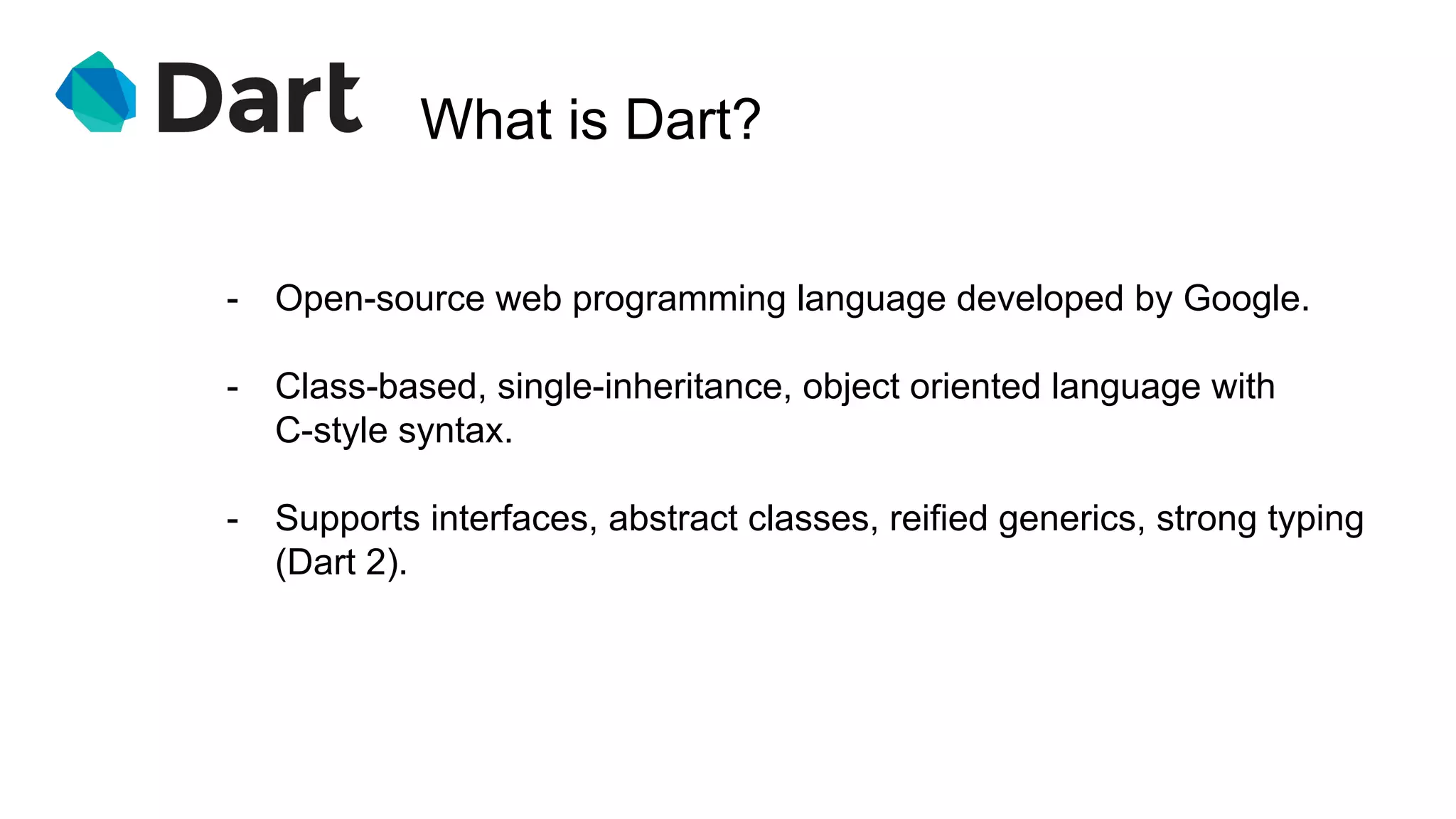 Dart

What is Dart?

- Open-source web programming language developed by Google.

- Class-based, single-inheritance, object oriented language with C-style syntax.

- Supports interfaces, abstract classes, reified generics, strong typing (Dart 2).